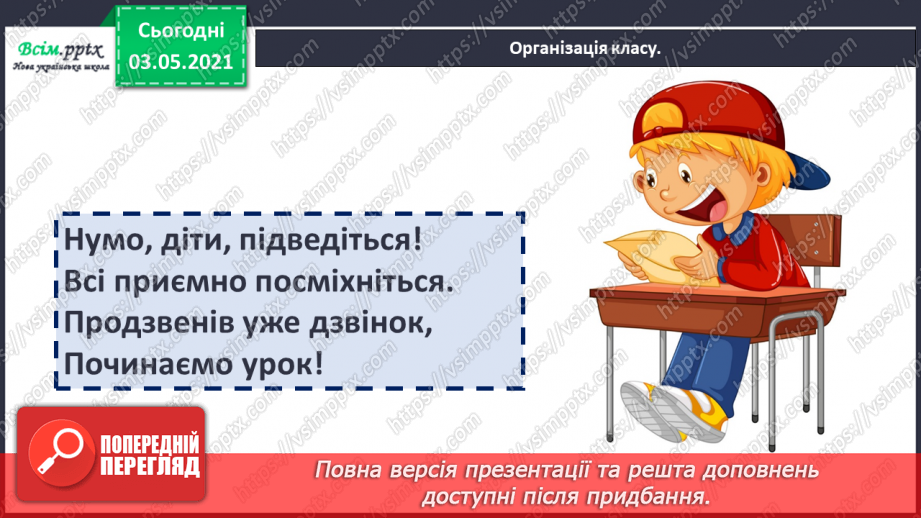 Всім.pptx
Нова українська школа

Сьогодні
03.05.2021

Організація класу.

Нумо, діти, підведіться!
Всі приємно посміхніться.
Продзвенів уже дзвінок,
Починаємо урок!

ПОПЕРЕДНІЙ ПЕРЕГЛЯД

Повна версія презентації та решта доповнень доступні після придбання.

https://vsimpptx.com